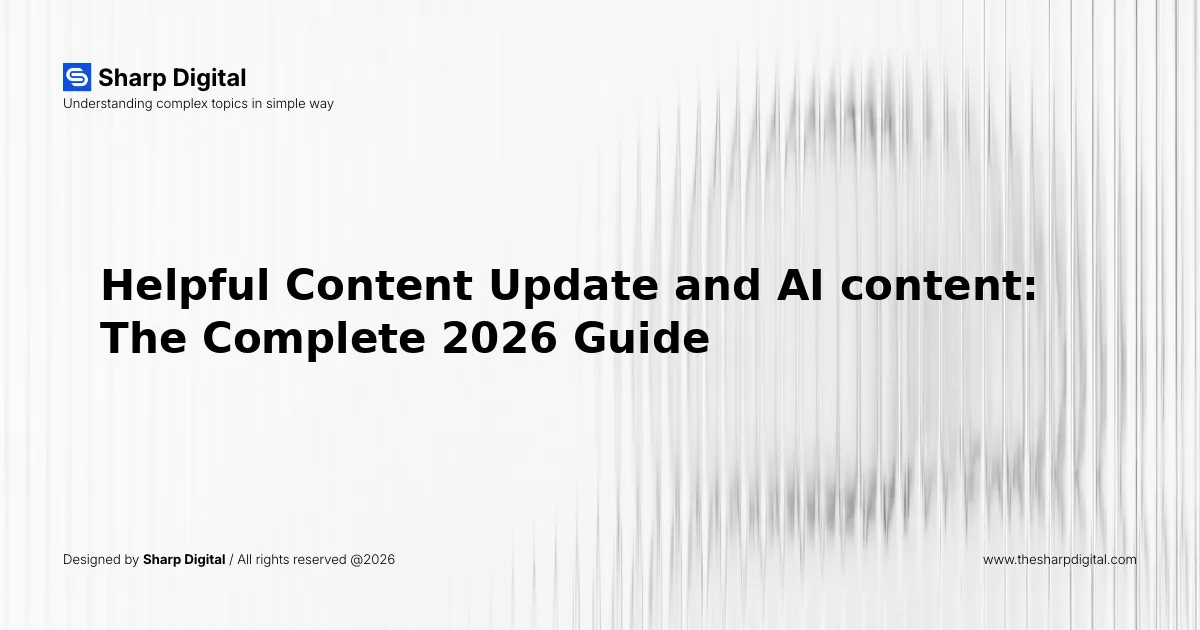 Sharp Digital
Understanding complex topics in simple way

Helpful Content Update and AI content: The Complete 2026 Guide

Designed by Sharp Digital / All rights reserved @2026

www.thesharpdigital.com